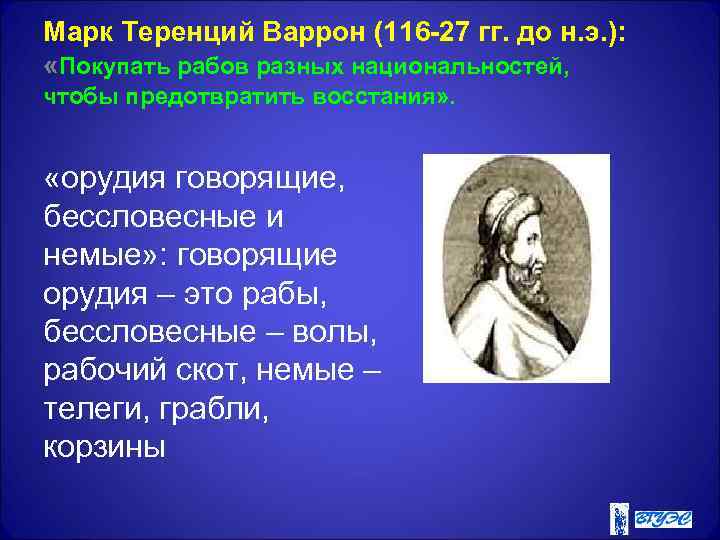 Марк Теренций Варрон (116-27 гг. до н.э.):
«Покупать рабов разных национальностей, чтобы предотвратить восстания».

«орудия говорящие, бессловесные и немые»: говорящие орудия – это рабы, бессловесные – волы, рабочий скот, немые – телеги, грабли, корзины

ВГУЭС